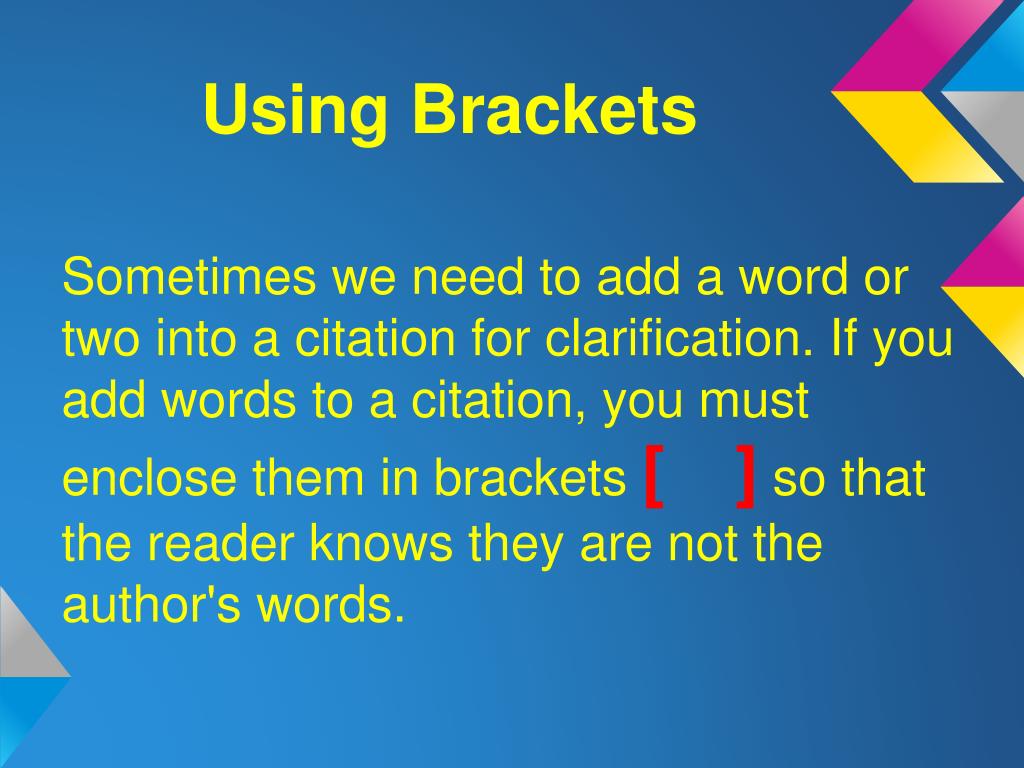 Using Brackets

Sometimes we need to add a word or two into a citation for clarification. If you add words to a citation, you must enclose them in brackets [ ] so that the reader knows they are not the author's words.